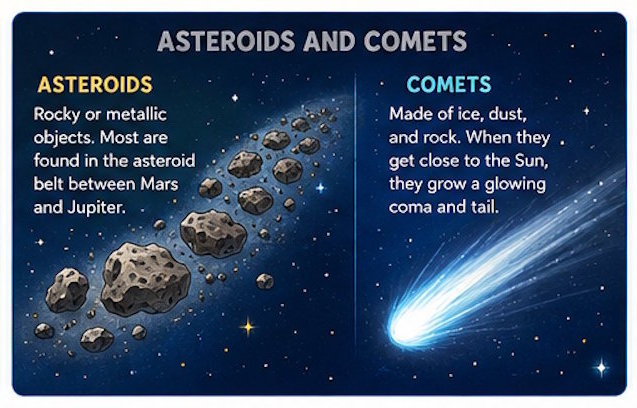 ASTEROIDS AND COMETS

ASTEROIDS

Rocky or metallic objects. Most are found in the asteroid belt between Mars and Jupiter.

COMETS

Made of ice, dust, and rock. When they get close to the Sun, they grow a glowing coma and tail.